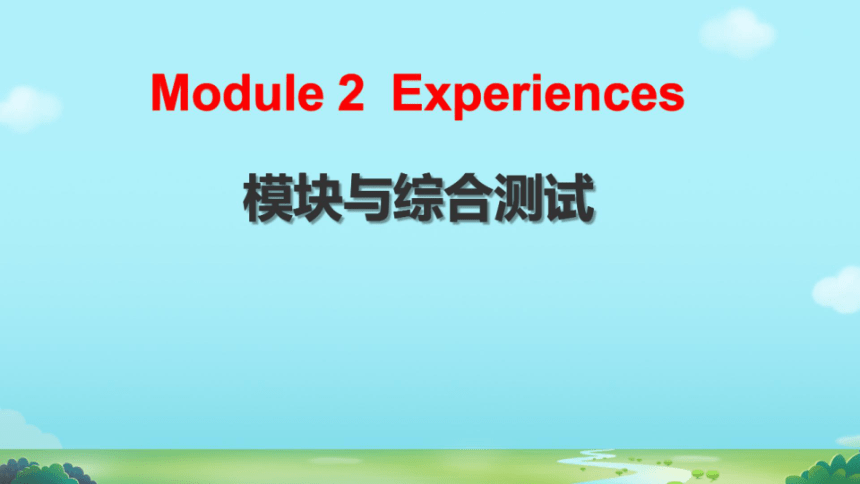 Module 2 Experiences

模块与综合测试